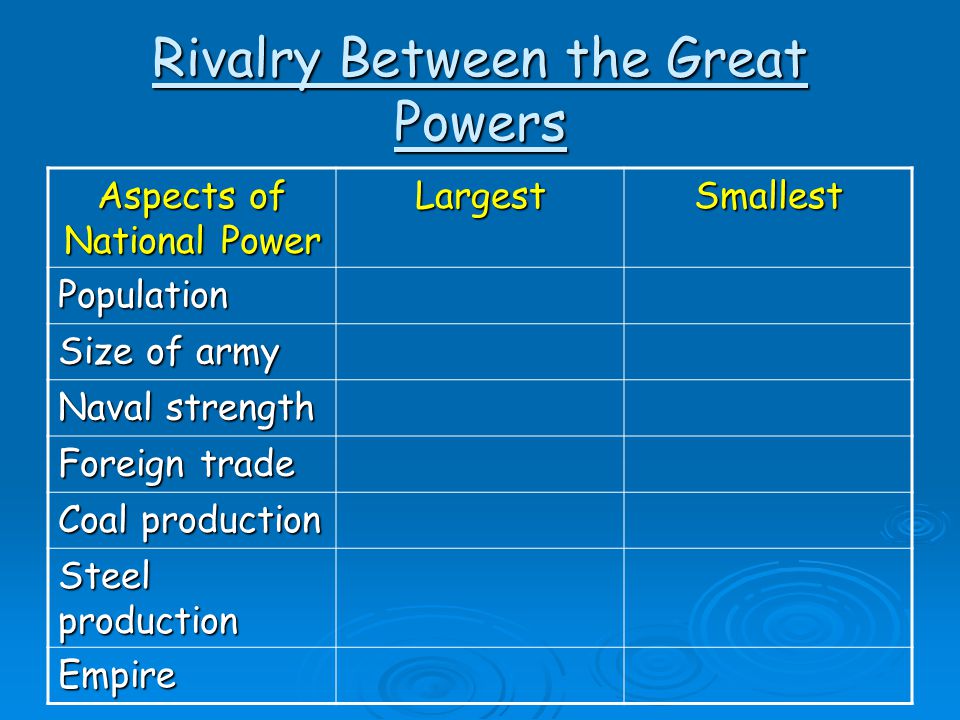 Rivalry Between the Great Powers

| Aspects of National Power | Largest | Smallest |
|---|---|---|
| Population | | |
| Size of army | | |
| Naval strength | | |
| Foreign trade | | |
| Coal production | | |
| Steel production | | |
| Empire | | |